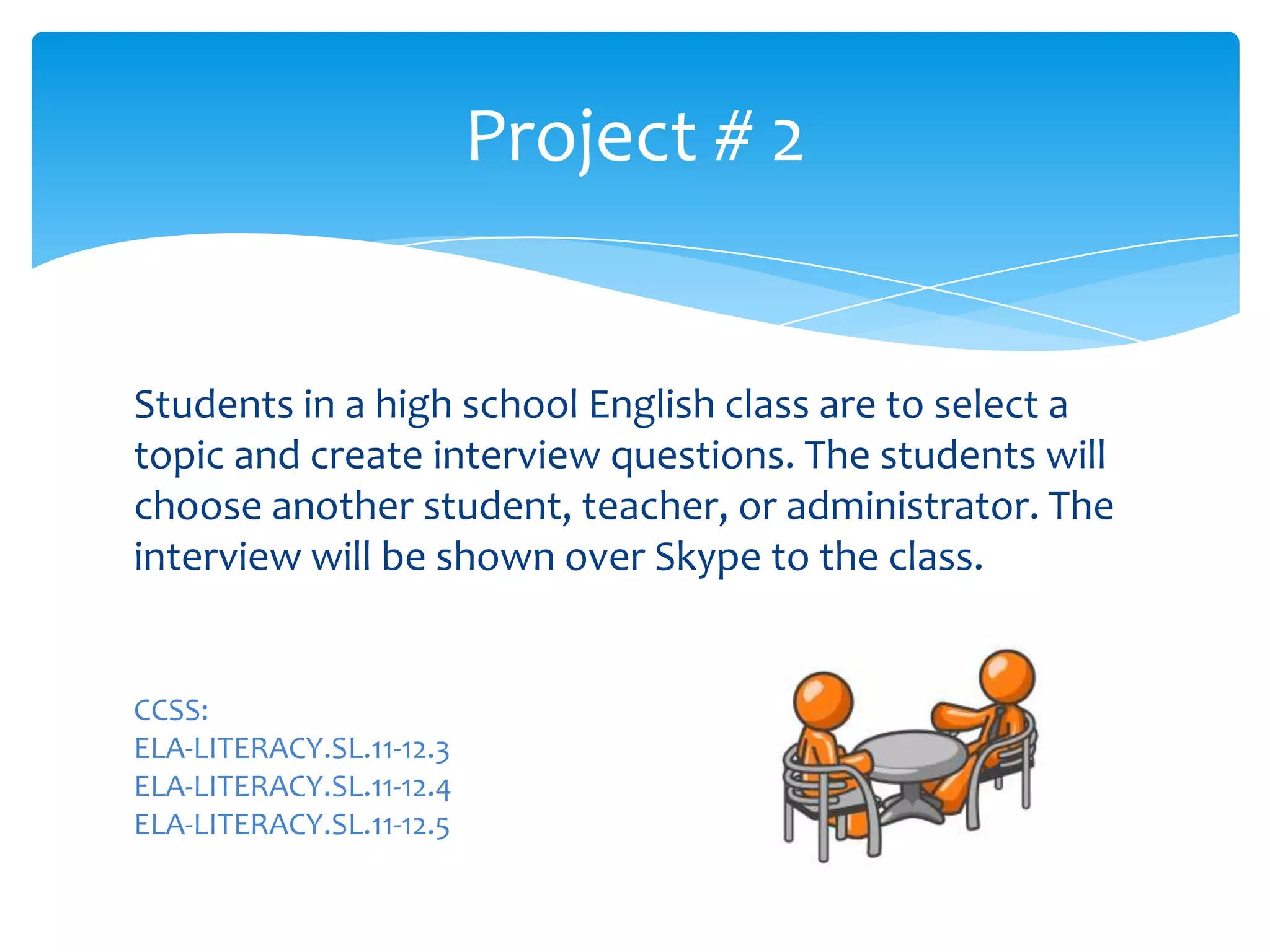 Project # 2

Students in a high school English class are to select a topic and create interview questions. The students will choose another student, teacher, or administrator. The interview will be shown over Skype to the class.

CCSS:
ELA-LITERACY.SL.11-12.3
ELA-LITERACY.SL.11-12.4
ELA-LITERACY.SL.11-12.5